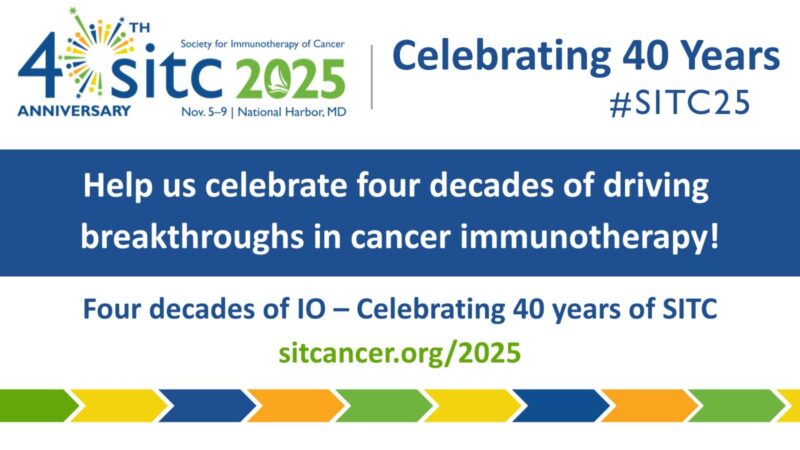 40TH
ANNIVERSARY

Society for Immunotherapy of Cancer
sitc 2025
Nov. 5–9 | National Harbor, MD

Celebrating 40 Years
#SITC25

Help us celebrate four decades of driving breakthroughs in cancer immunotherapy!

Four decades of IO – Celebrating 40 years of SITC
sitcancer.org/2025